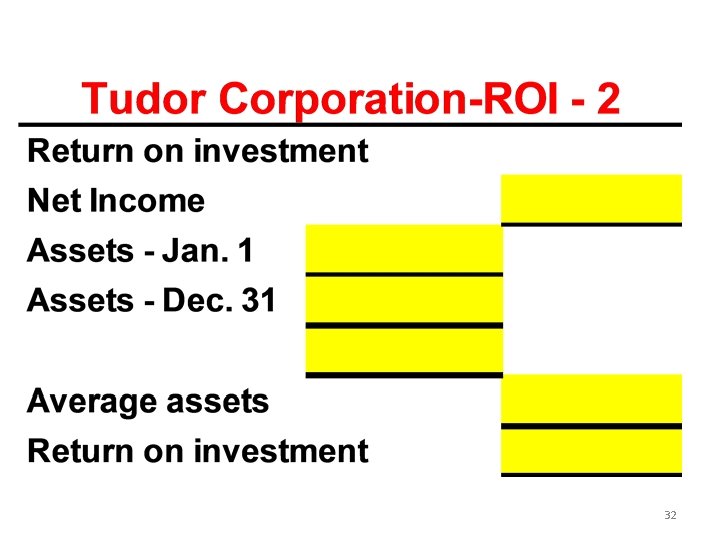 Tudor Corporation-ROI - 2

Return on investment

Net Income

Assets - Jan. 1

Assets - Dec. 31

Average assets

Return on investment

32